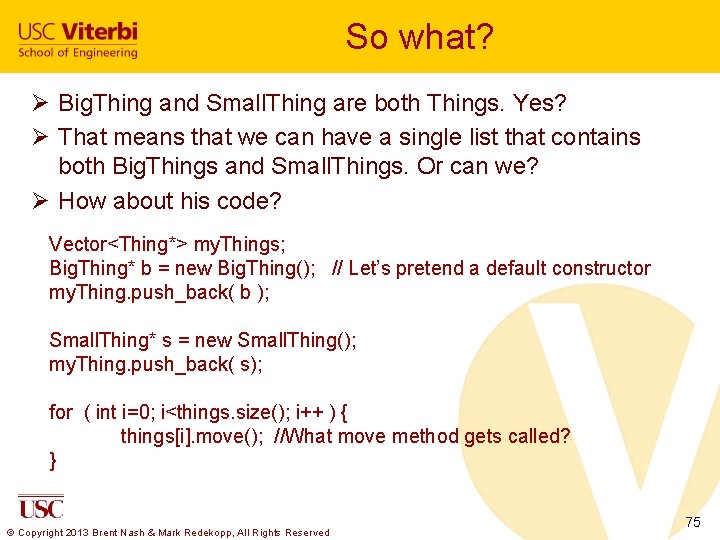 USC Viterbi
School of Engineering

So what?

➢ BigThing and SmallThing are both Things. Yes?

➢ That means that we can have a single list that contains both BigThings and SmallThings. Or can we?

➢ How about his code?

Vector<Thing*> myThings;
BigThing* b = new BigThing(); // Let's pretend a default constructor
myThing.push_back( b );

SmallThing* s = new SmallThing();
myThing.push_back( s);

for ( int i=0; i<things.size(); i++ ) {
 things[i].move(); //What move method gets called?
}

USC

© Copyright 2013 Brent Nash & Mark Redekopp, All Rights Reserved

75